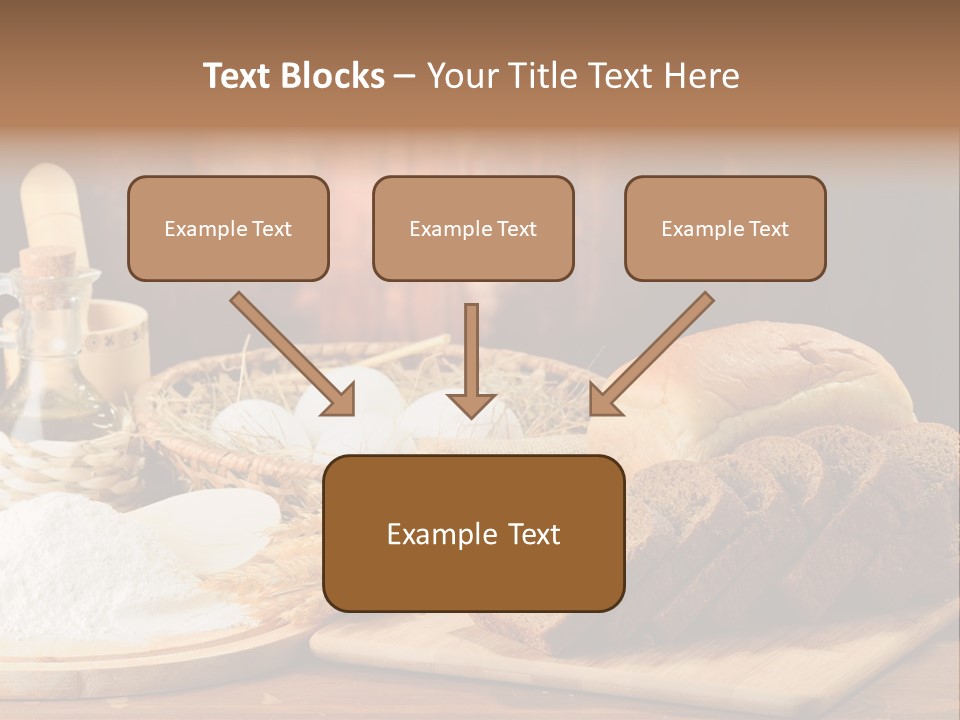 Text Blocks – Your Title Text Here

Example Text

Example Text

Example Text

Example Text